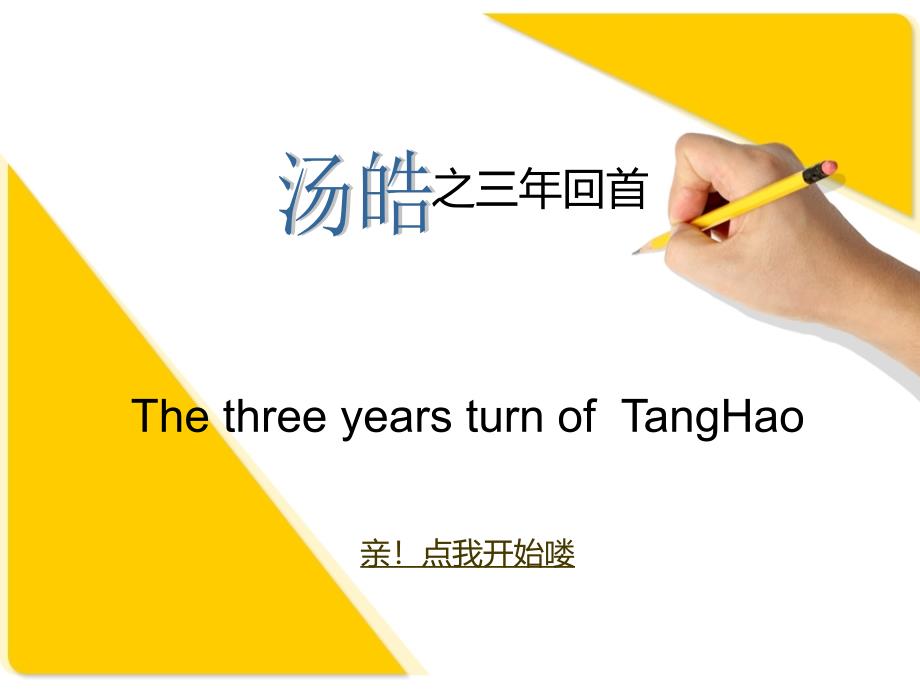 汤皓之三年回首

The three years turn of TangHao

亲！点我开始喽